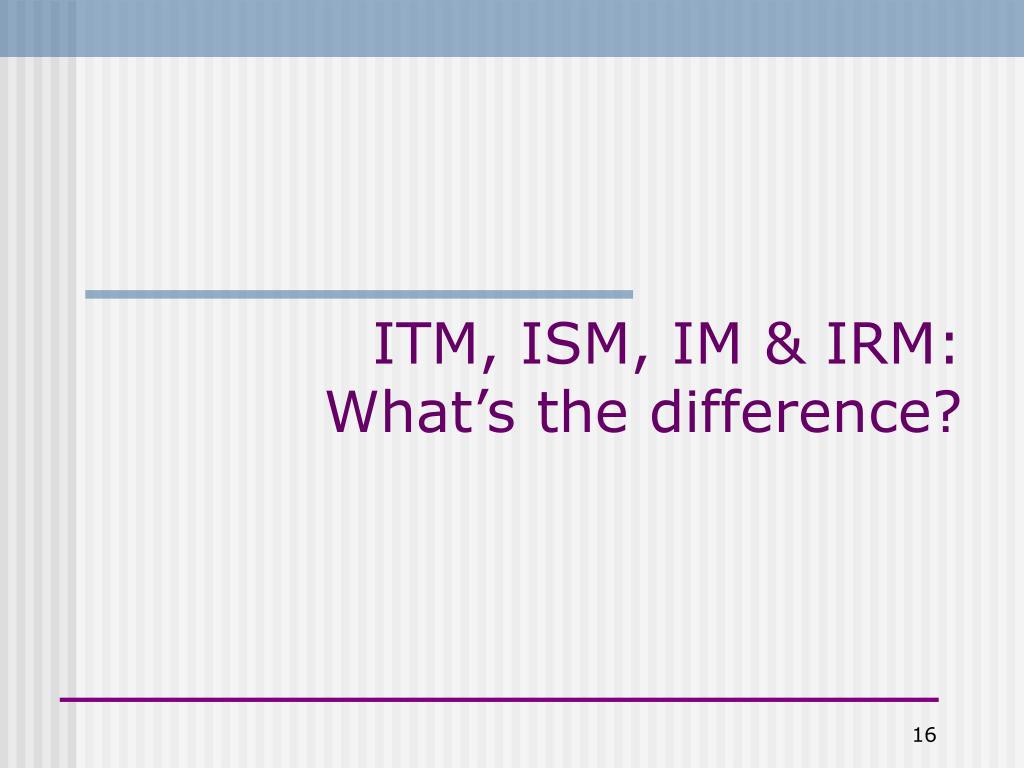 ITM, ISM, IM & IRM:
What’s the difference?

16